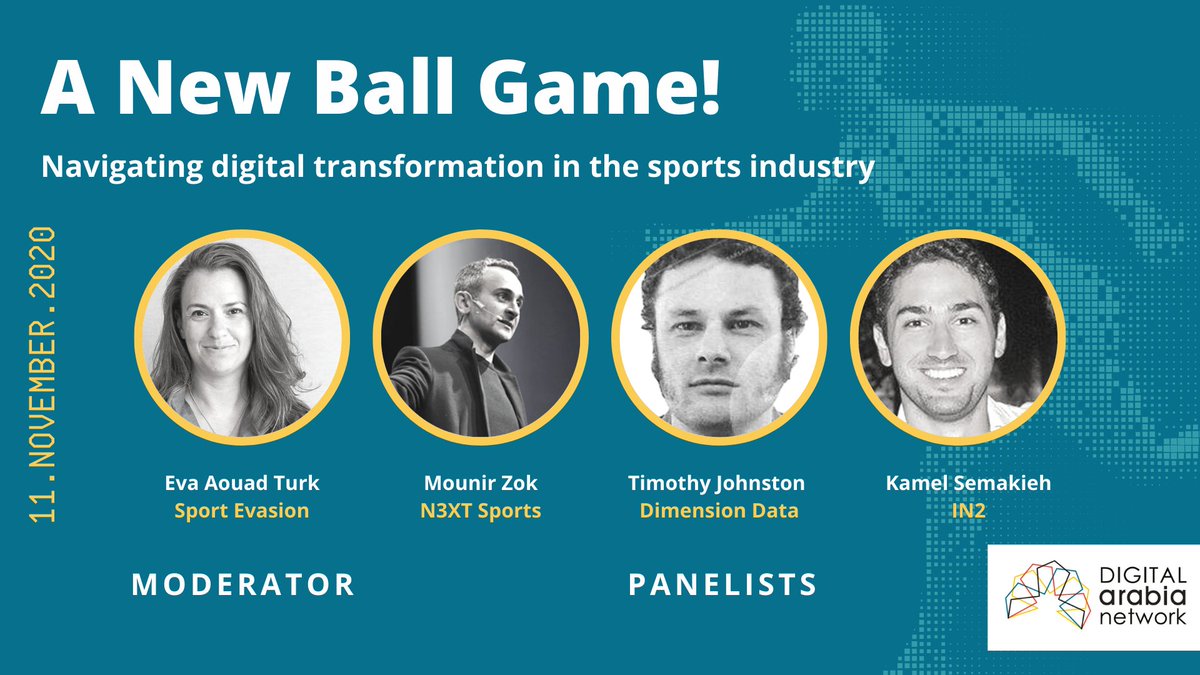 A New Ball Game!

Navigating digital transformation in the sports industry

11.NOVEMBER.2020

Eva Aouad Turk
Sport Evasion

Mounir Zok
N3XT Sports

Timothy Johnston
Dimension Data

Kamel Semakieh
IN2

MODERATOR

PANELISTS

DIGITAL
arabia
network